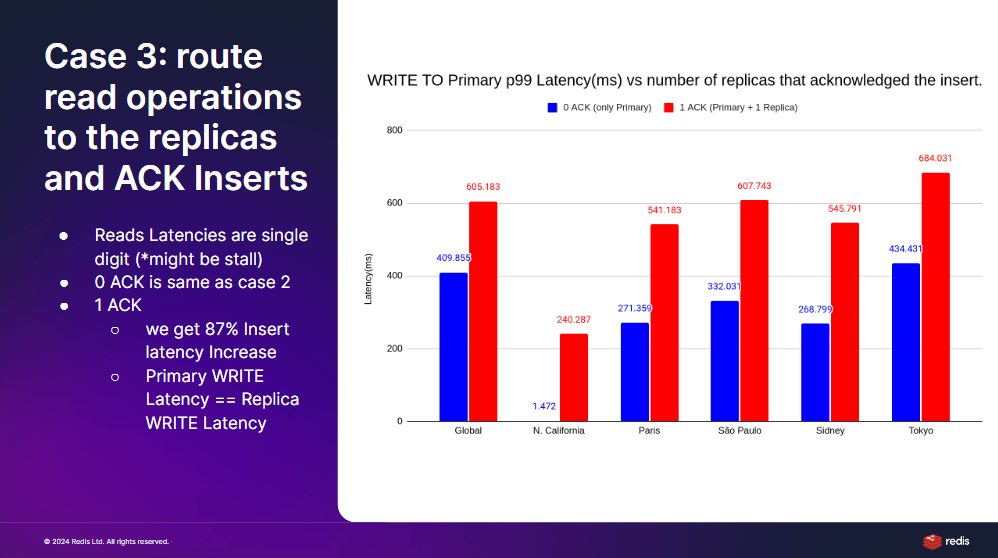 Case 3: route read operations to the replicas and ACK Inserts

● Reads Latencies are single digit (*might be stall)
● 0 ACK is same as case 2
● 1 ACK
○ we get 87% Insert latency Increase
○ Primary WRITE Latency == Replica WRITE Latency

WRITE TO Primary p99 Latency(ms) vs number of replicas that acknowledged the insert.

0 ACK (only Primary)
1 ACK (Primary + 1 Replica)

Latency(ms)

800
600
400
200
0

409.855
605.183
1.472
240.287
271.359
541.183
332.031
607.743
268.799
545.791
434.431
684.031

Global
N. California
Paris
São Paulo
Sidney
Tokyo

© 2024 Redis Ltd. All rights reserved.

redis